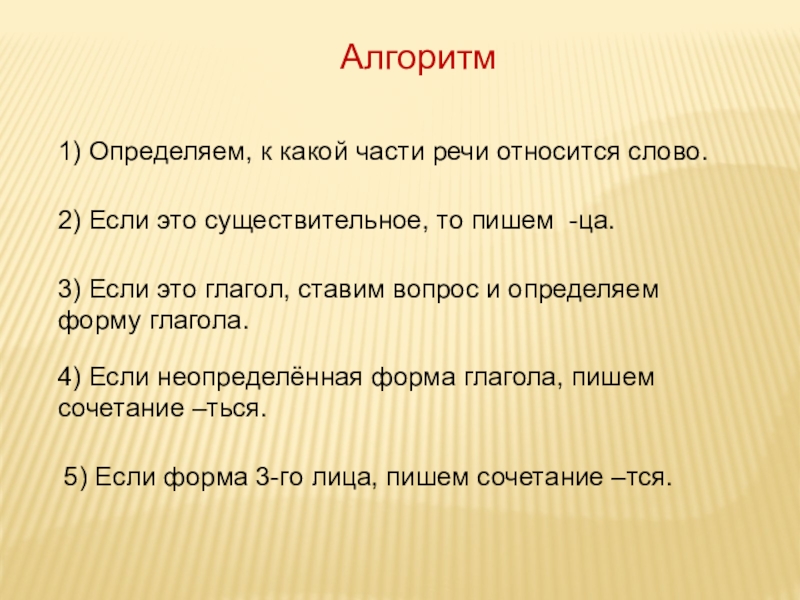 Алгоритм

1) Определяем, к какой части речи относится слово.

2) Если это существительное, то пишем -ца.

3) Если это глагол, ставим вопрос и определяем форму глагола.

4) Если неопределённая форма глагола, пишем сочетание –ться.

5) Если форма 3-го лица, пишем сочетание –тся.